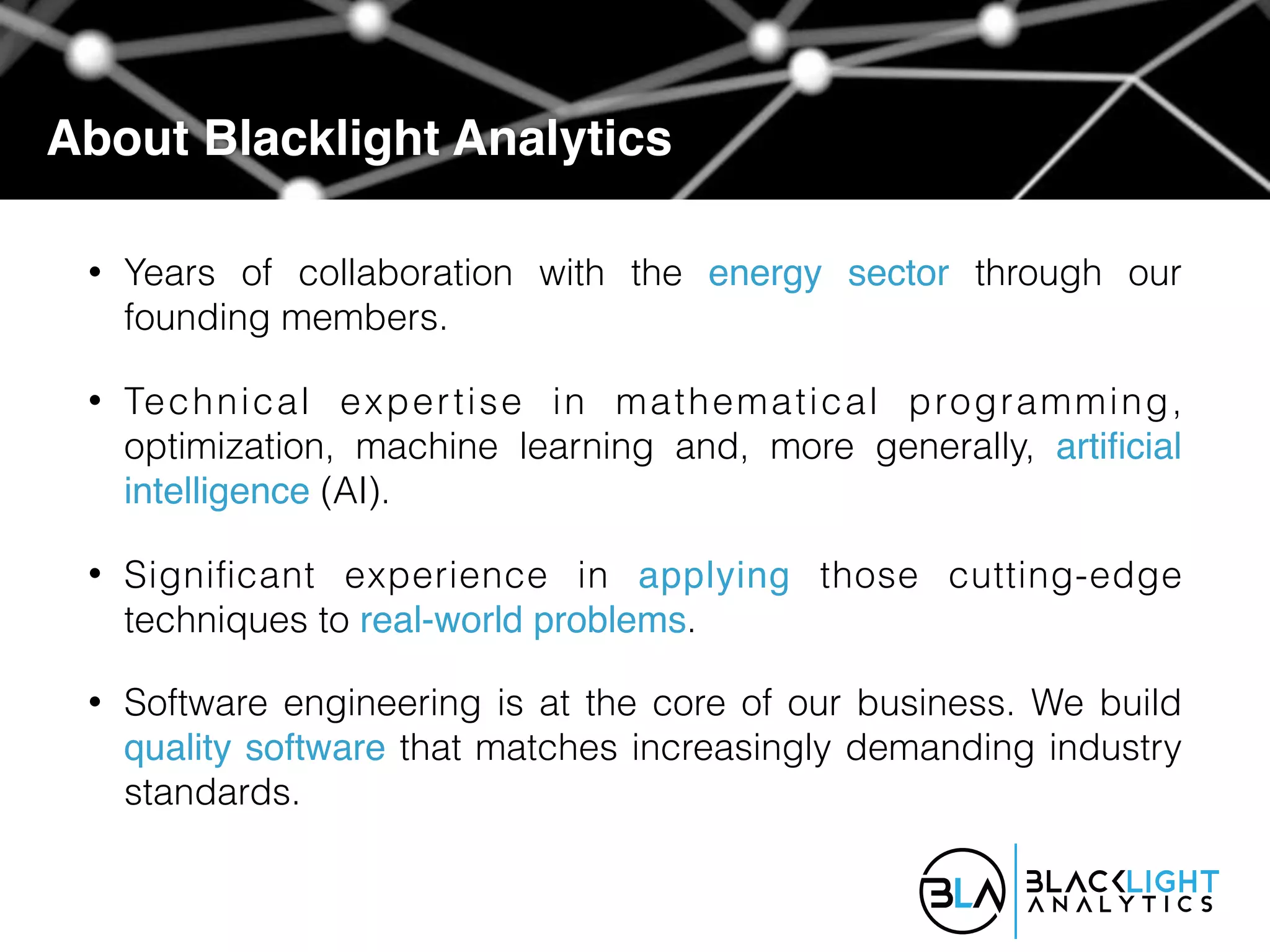 About Blacklight Analytics

• Years of collaboration with the energy sector through our founding members.

• Technical expertise in mathematical programming, optimization, machine learning and, more generally, artificial intelligence (AI).

• Significant experience in applying those cutting-edge techniques to real-world problems.

• Software engineering is at the core of our business. We build quality software that matches increasingly demanding industry standards.

BLA BLACKLIGHT ANALYTICS